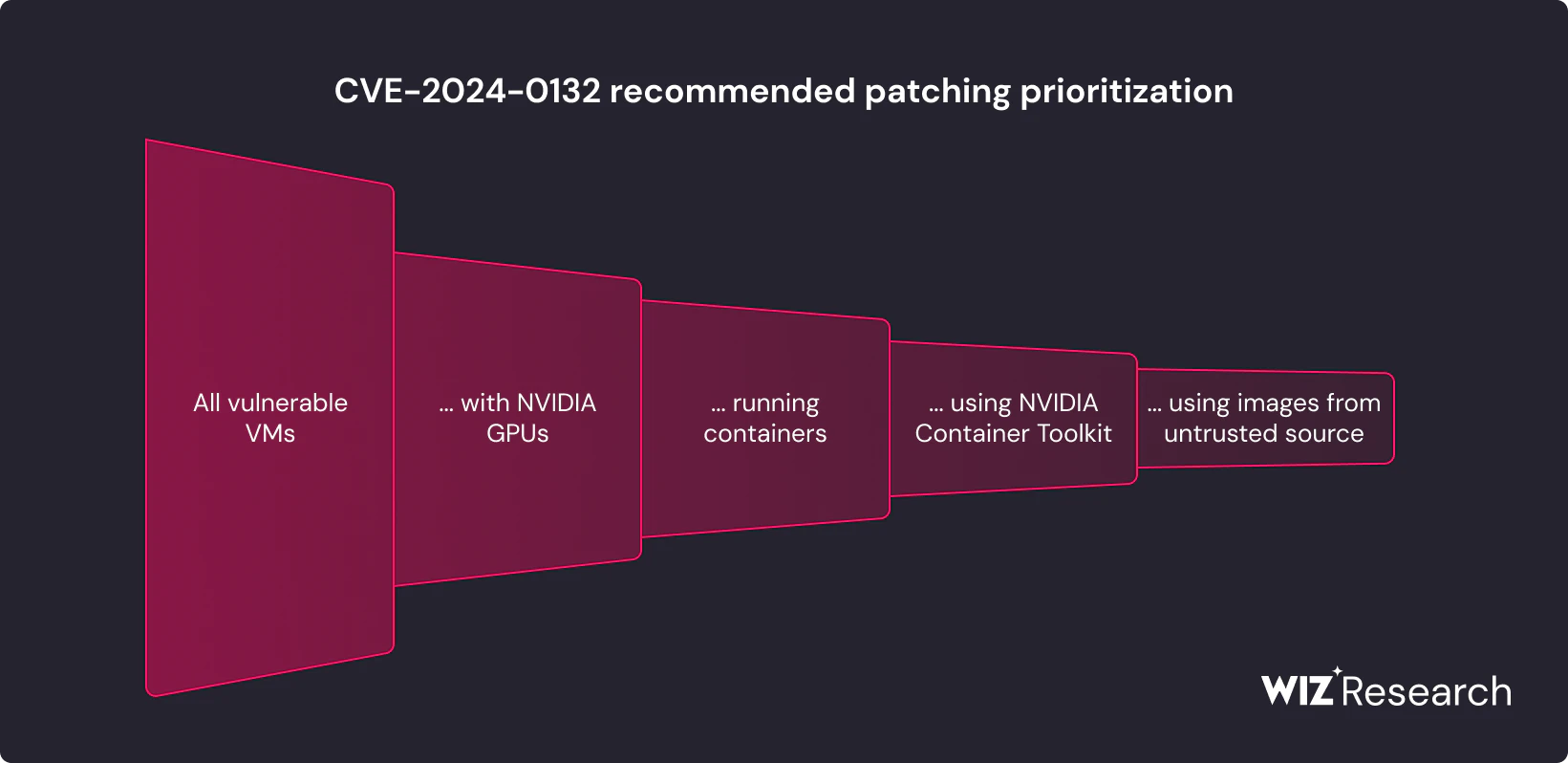 CVE-2024-0132 recommended patching prioritization

All vulnerable VMs

... with NVIDIA GPUs

... running containers

... using NVIDIA Container Toolkit

... using images from untrusted source

WIZ Research